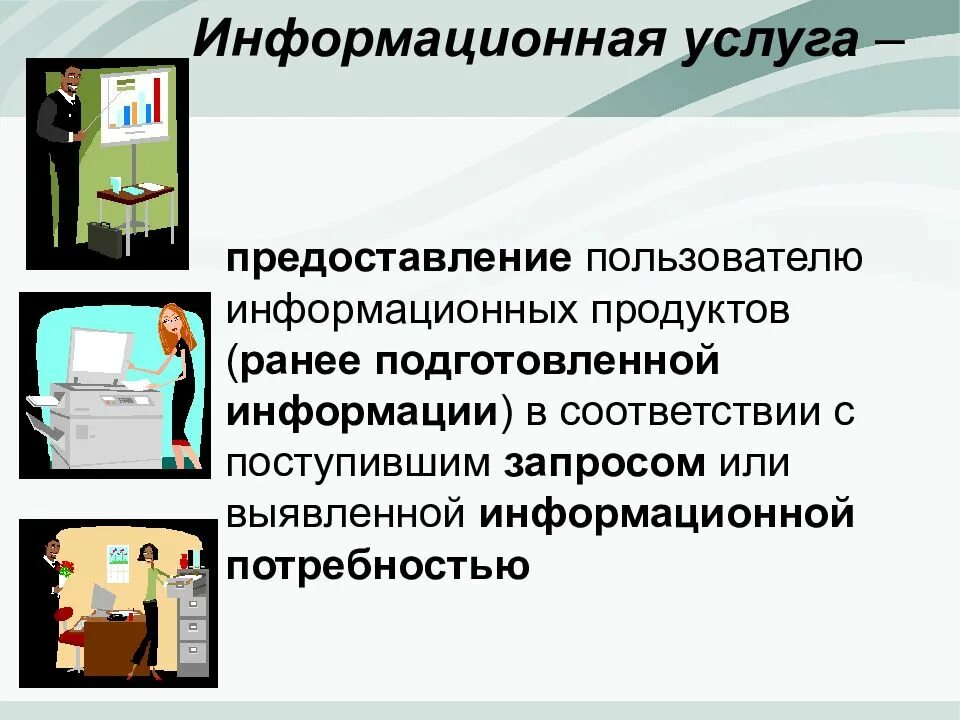 Информационная услуга –

предоставление пользователю информационных продуктов (ранее подготовленной информации) в соответствии с поступившим запросом или выявленной информационной потребностью